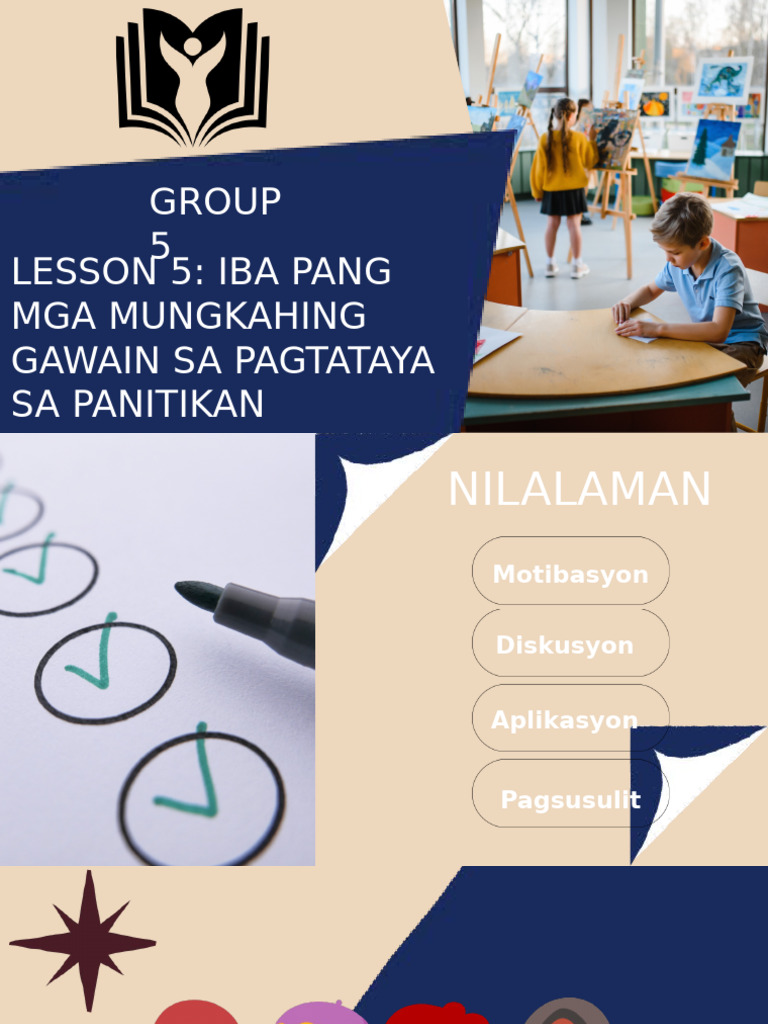 GROUP 5

LESSON 5: IBA PANG MGA MUNGKAHING GAWAIN SA PAGTATAYA SA PANITIKAN

NILALAMAN

Motibasyon

Diskusyon

Aplikasyon

Pagsusulit